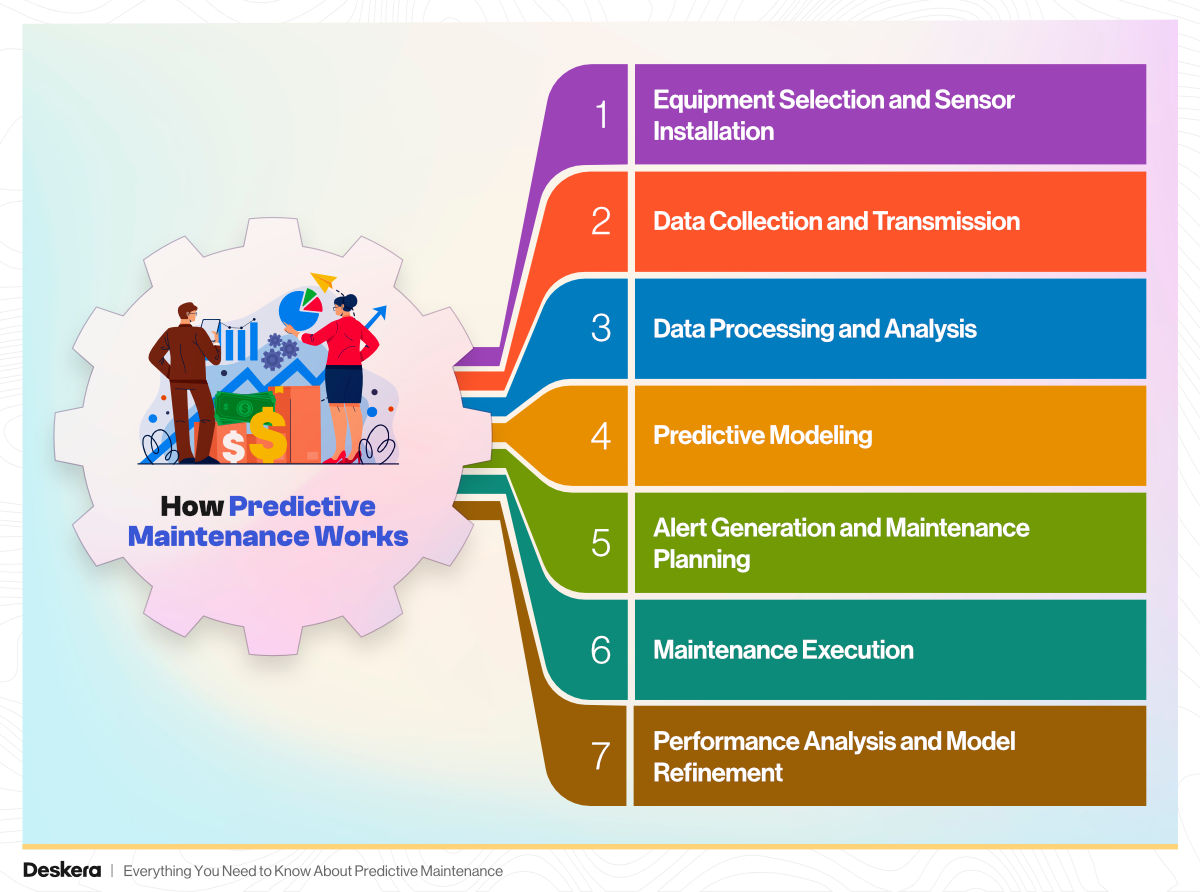 How Predictive Maintenance Works

1 Equipment Selection and Sensor Installation

2 Data Collection and Transmission

3 Data Processing and Analysis

4 Predictive Modeling

5 Alert Generation and Maintenance Planning

6 Maintenance Execution

7 Performance Analysis and Model Refinement

Deskera | Everything You Need to Know About Predictive Maintenance